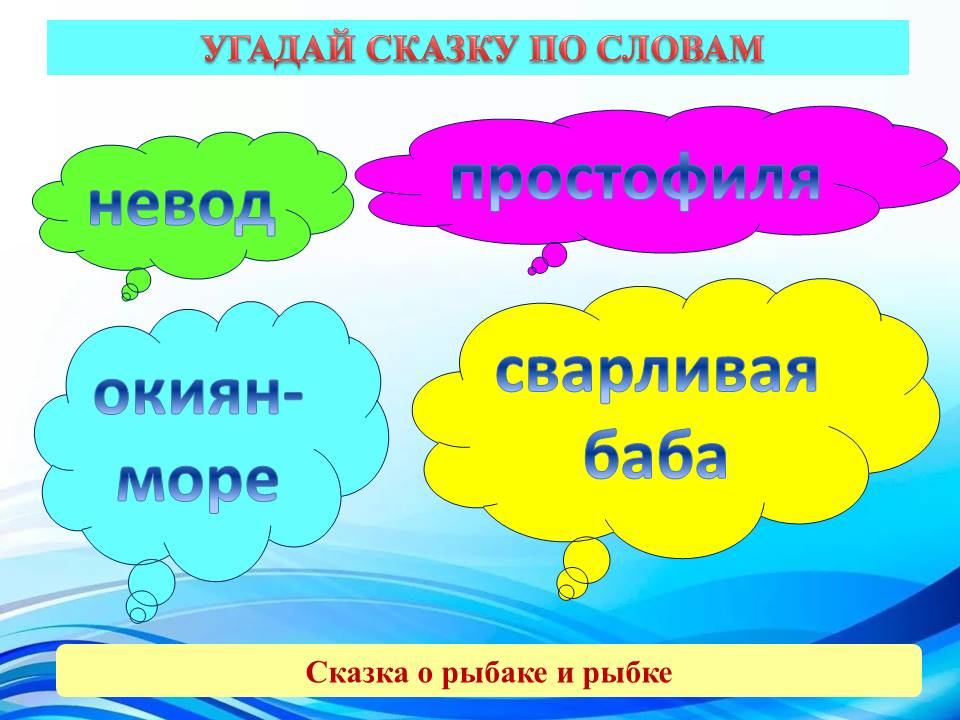 УГАДАЙ СКАЗКУ ПО СЛОВАМ

невод

простофиля

окиян-море

сварливая баба

Сказка о рыбаке и рыбке